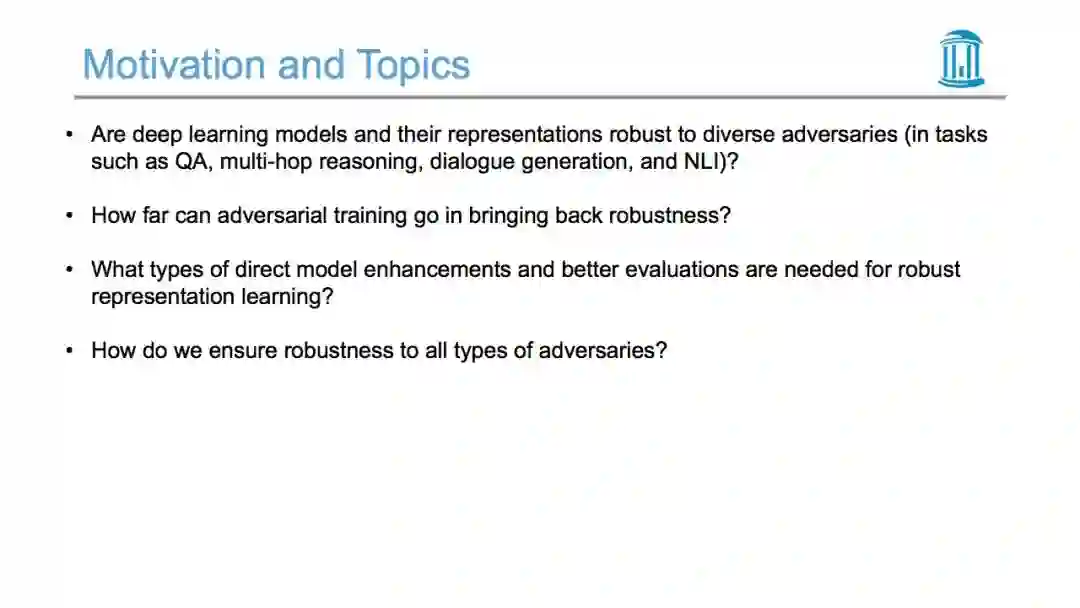 Motivation and Topics

• Are deep learning models and their representations robust to diverse adversaries (in tasks such as QA, multi-hop reasoning, dialogue generation, and NLI)?

• How far can adversarial training go in bringing back robustness?

• What types of direct model enhancements and better evaluations are needed for robust representation learning?

• How do we ensure robustness to all types of adversaries?